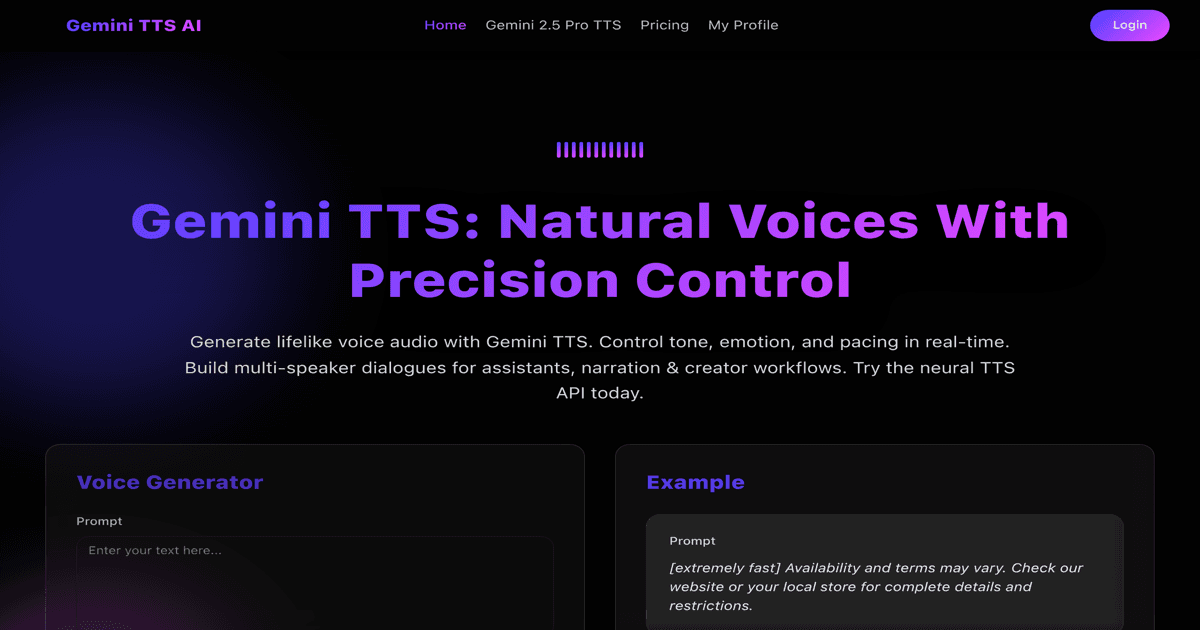 Gemini TTS AI

Home Gemini 2.5 Pro TTS Pricing My Profile

Login

Gemini TTS: Natural Voices With Precision Control

Generate lifelike voice audio with Gemini TTS. Control tone, emotion, and pacing in real-time. Build multi-speaker dialogues for assistants, narration & creator workflows. Try the neural TTS API today.

Voice Generator

Prompt

Enter your text here...

Example

Prompt

[extremely fast] Availability and terms may vary. Check our website or your local store for complete details and restrictions.